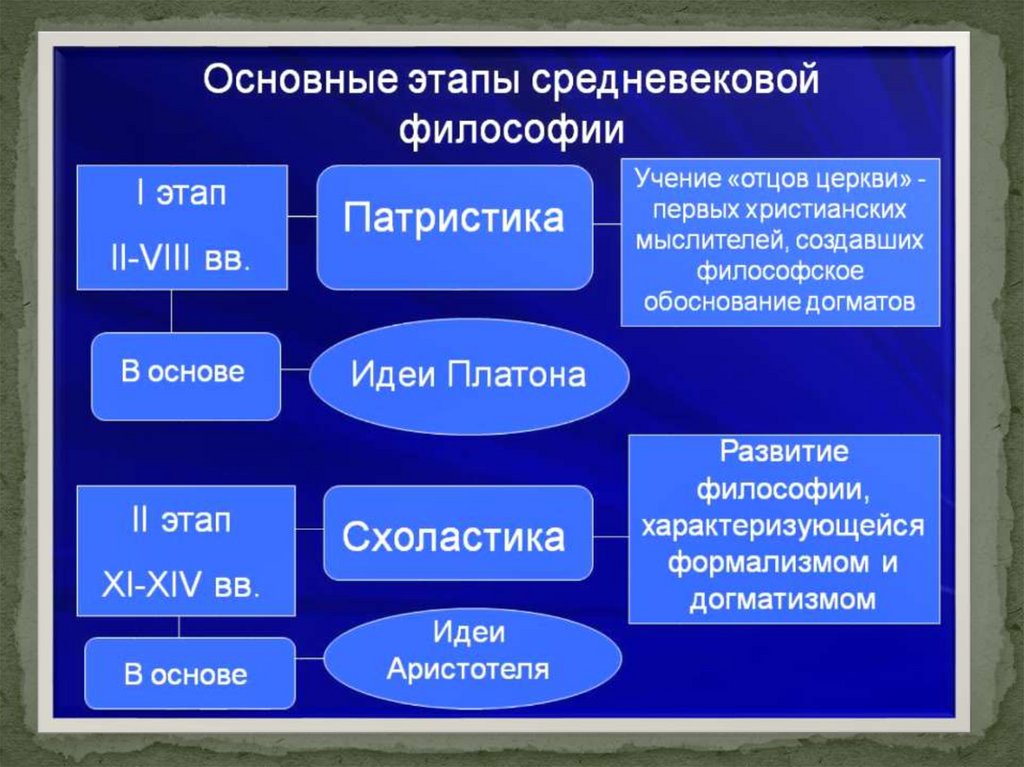 Основные этапы средневековой философии

I этап

II-VIII вв.

Патристика

Учение «отцов церкви» - первых христианских мыслителей, создавших философское обоснование догматов

В основе

Идеи Платона

II этап

XI-XIV вв.

Схоластика

Развитие философии, характеризующейся формализмом и догматизмом

В основе

Идеи Аристотеля